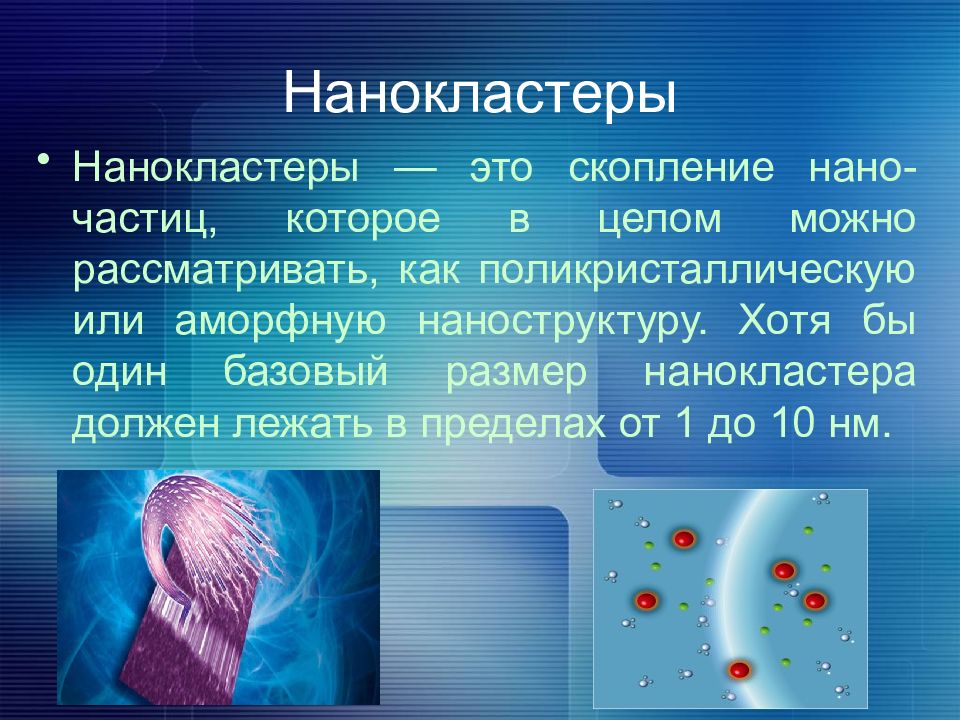 Нанокластеры

• Нанокластеры — это скопление наночастиц, которое в целом можно рассматривать, как поликристаллическую или аморфную наноструктуру. Хотя бы один базовый размер нанокластера должен лежать в пределах от 1 до 10 нм.